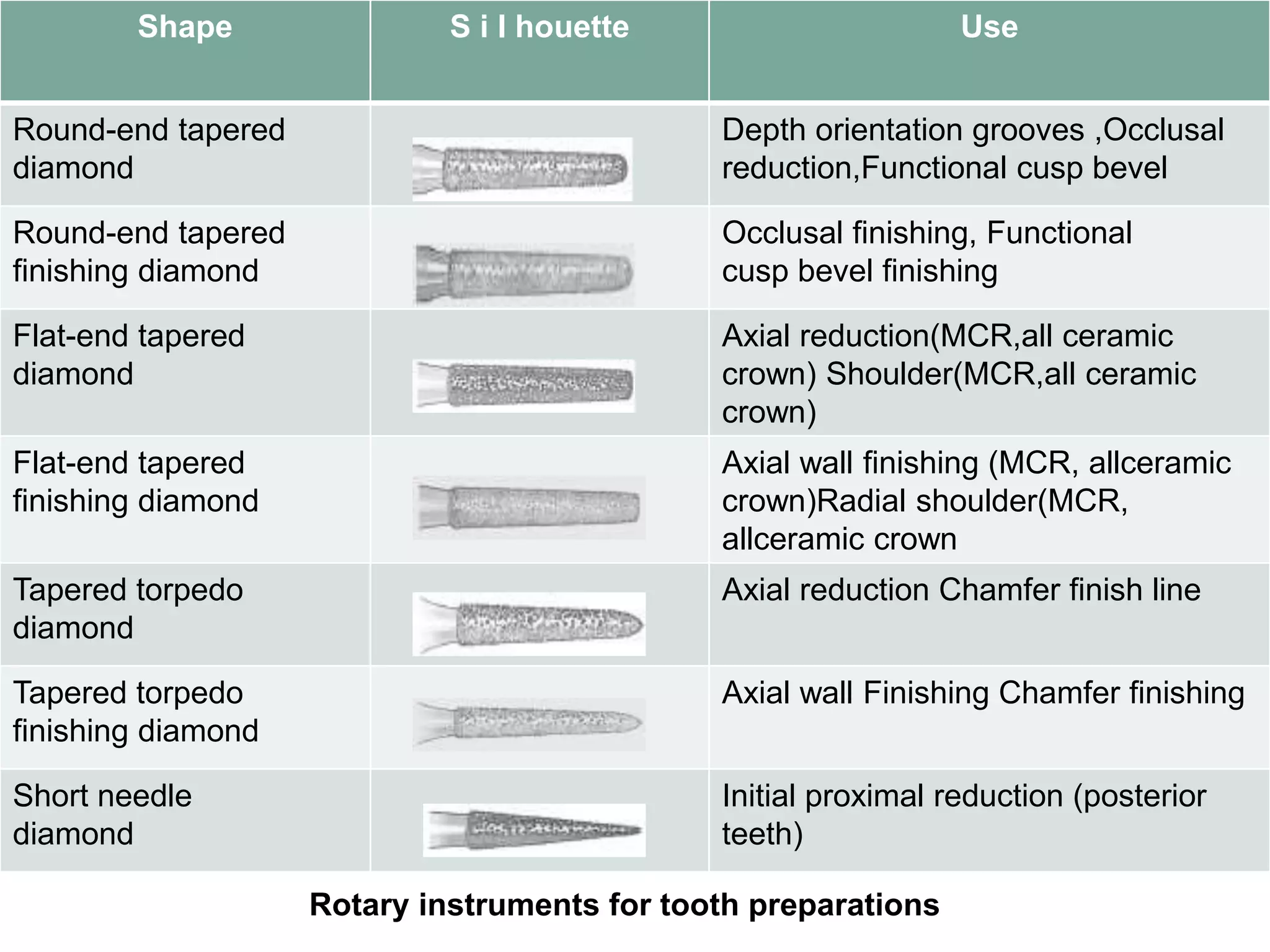 | Shape | S i l houette | Use |
|---|---|---|
| Round-end tapered diamond | | Depth orientation grooves ,Occlusal reduction,Functional cusp bevel |
| Round-end tapered finishing diamond | | Occlusal finishing, Functional cusp bevel finishing |
| Flat-end tapered diamond | | Axial reduction(MCR,all ceramic crown) Shoulder(MCR,all ceramic crown) |
| Flat-end tapered finishing diamond | | Axial wall finishing (MCR, allceramic crown)Radial shoulder(MCR, allceramic crown |
| Tapered torpedo diamond | | Axial reduction Chamfer finish line |
| Tapered torpedo finishing diamond | | Axial wall Finishing Chamfer finishing |
| Short needle diamond | | Initial proximal reduction (posterior teeth) |

Rotary instruments for tooth preparations